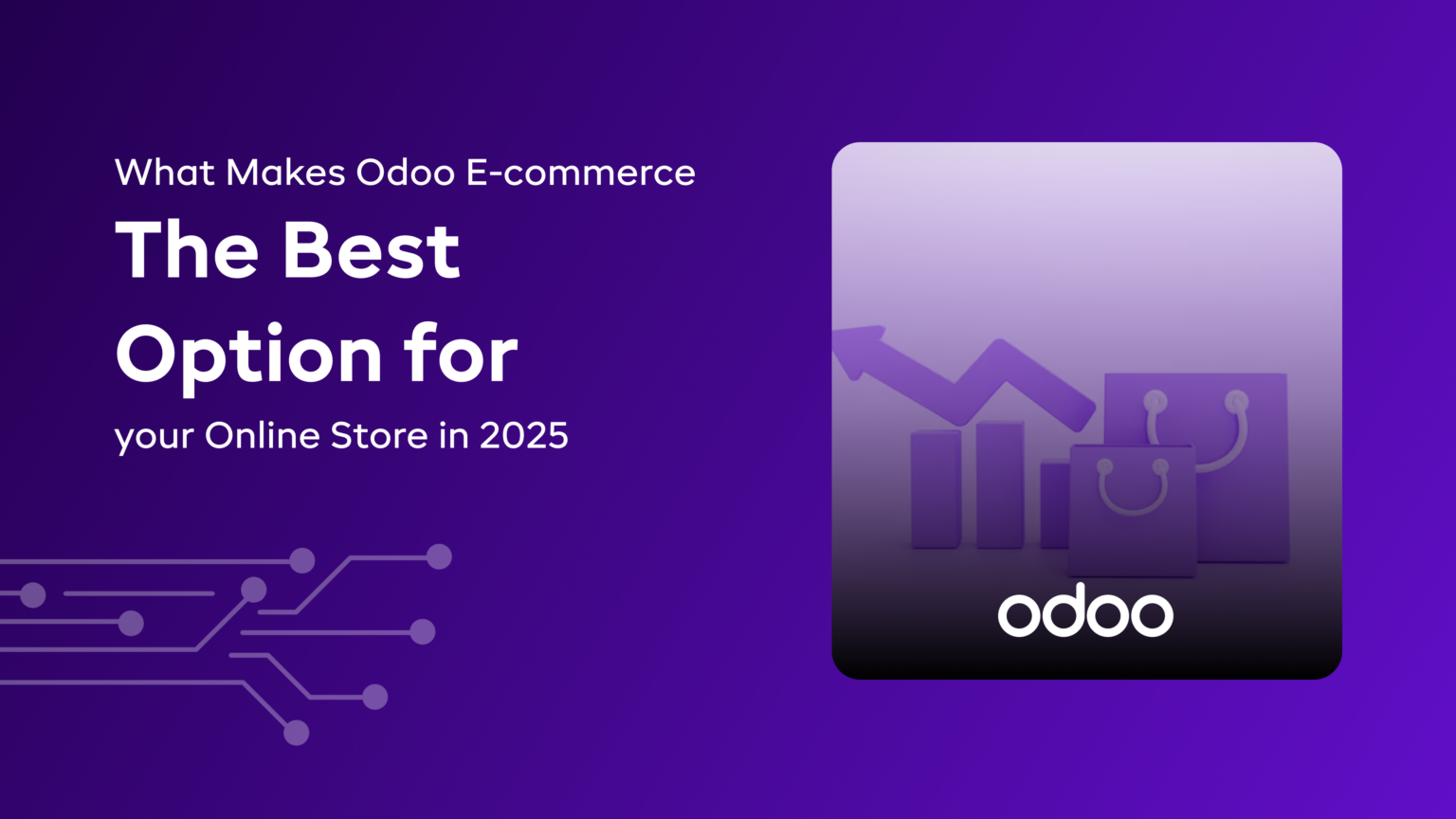 What Makes Odoo E-commerce
The Best
Option for
your Online Store in 2025

odoo